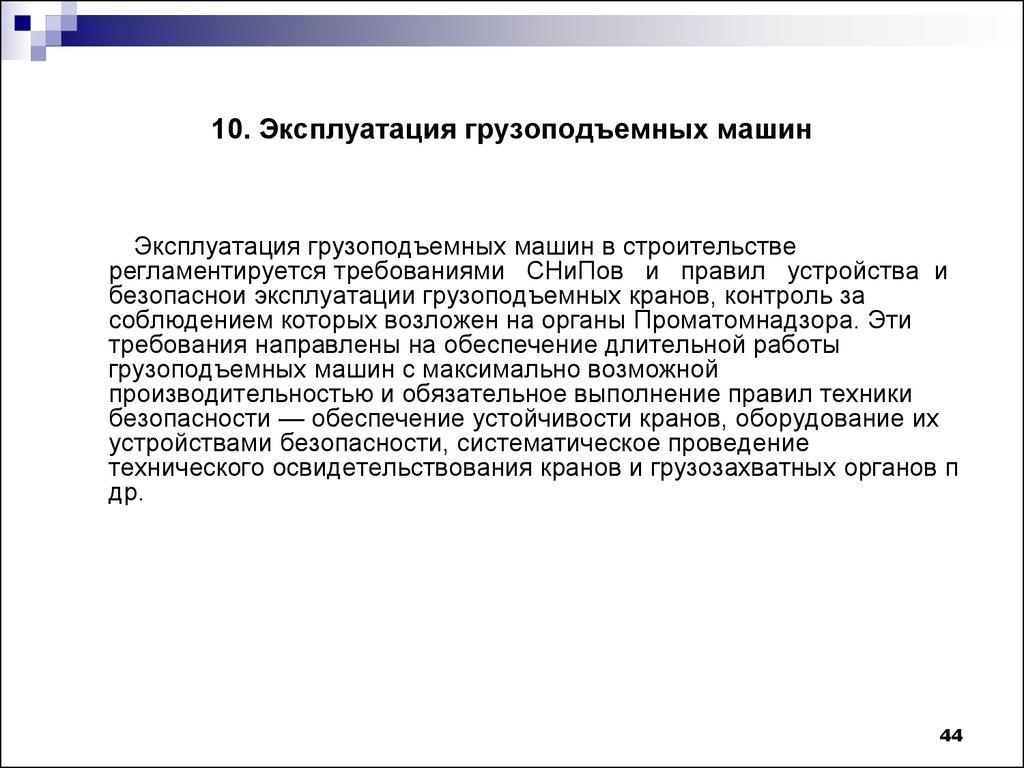 10. Эксплуатация грузоподъемных машин

Эксплуатация грузоподъемных машин в строительстве регламентируется требованиями СНиПов и правил устройства и безопаснои эксплуатации грузоподъемных кранов, контроль за соблюдением которых возложен на органы Проматомнадзора. Эти требования направлены на обеспечение длительной работы грузоподъемных машин с максимально возможной производительностью и обязательное выполнение правил техники безопасности — обеспечение устойчивости кранов, оборудование их устройствами безопасности, систематическое проведение технического освидетельствования кранов и грузозахватных органов п др.

44